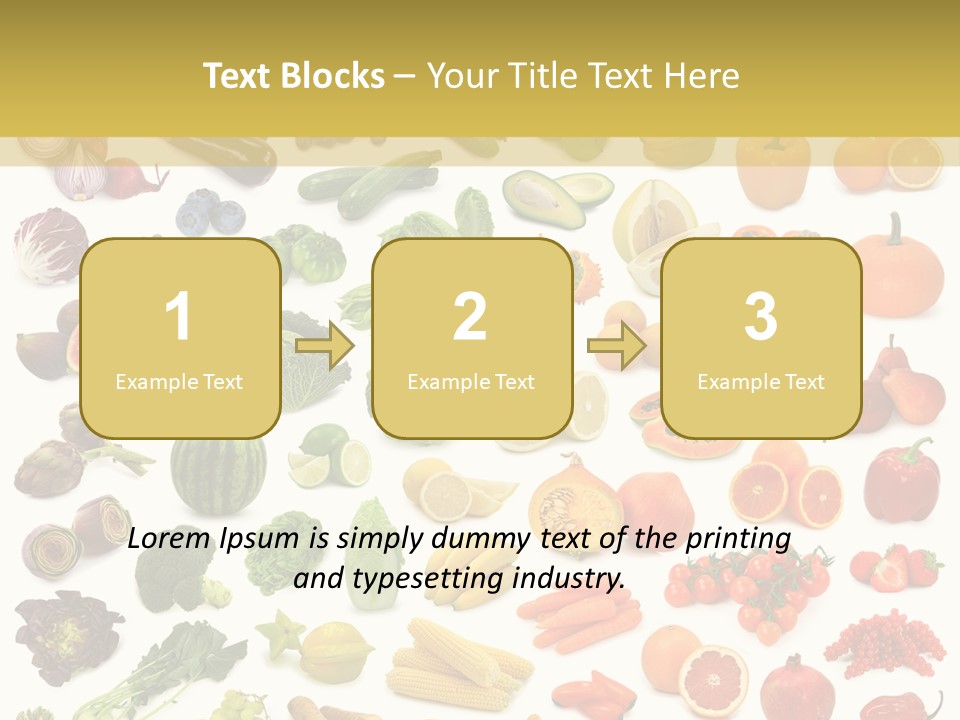 Text Blocks – Your Title Text Here

1
Example Text

2
Example Text

3
Example Text

Lorem Ipsum is simply dummy text of the printing and typesetting industry.